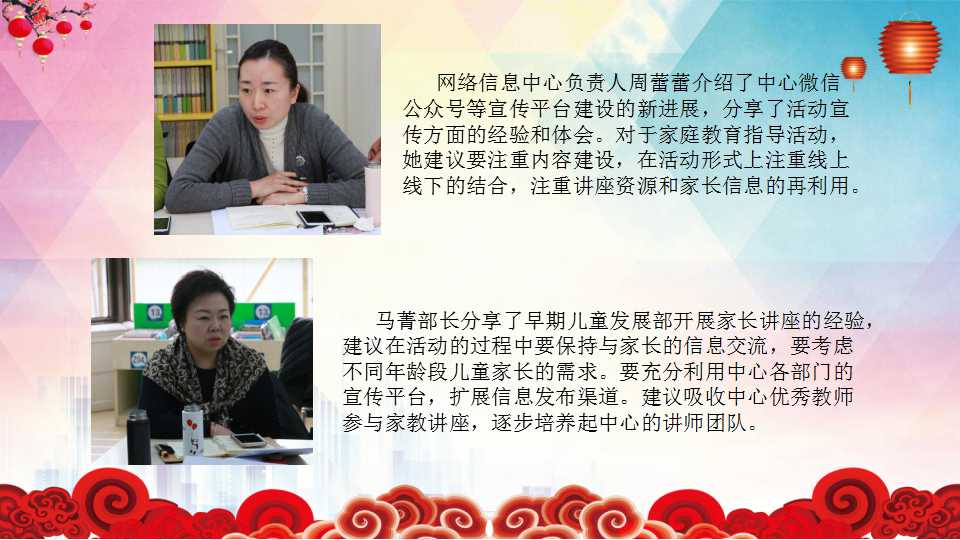 网络信息中心负责人周蕾蕾介绍了中心微信公众号等宣传平台建设的新进展，分享了活动宣传方面的经验和体会。对于家庭教育指导活动，她建议要注重内容建设，在活动形式上注重线上线下的结合，注重讲座资源和家长信息的再利用。

马菁部长分享了早期儿童发展部开展家长讲座的经验，建议在活动的过程中要保持与家长的信息交流，要考虑不同年龄段儿童家长的需求。要充分利用中心各部门的宣传平台，扩展信息发布渠道。建议吸收中心优秀教师参与家教讲座，逐步培养起中心的讲师团队。